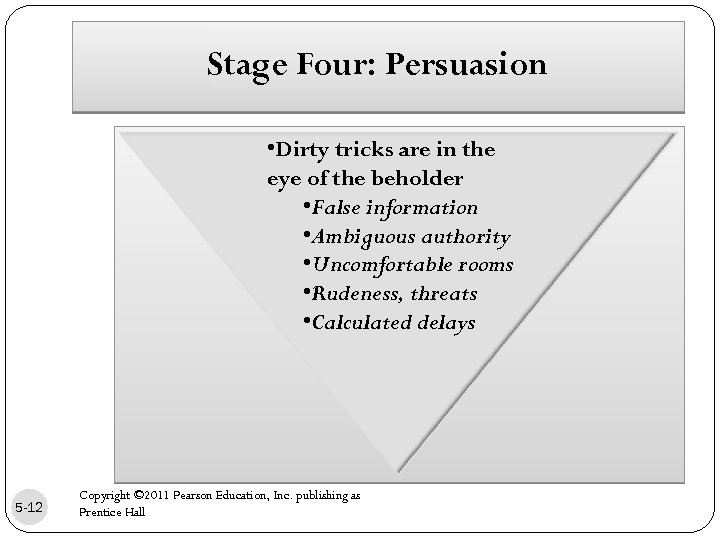 Stage Four: Persuasion

•Dirty tricks are in the eye of the beholder

•False information
•Ambiguous authority
•Uncomfortable rooms
•Rudeness, threats
•Calculated delays

5-12

Copyright ©2011 Pearson Education, Inc. publishing as Prentice Hall